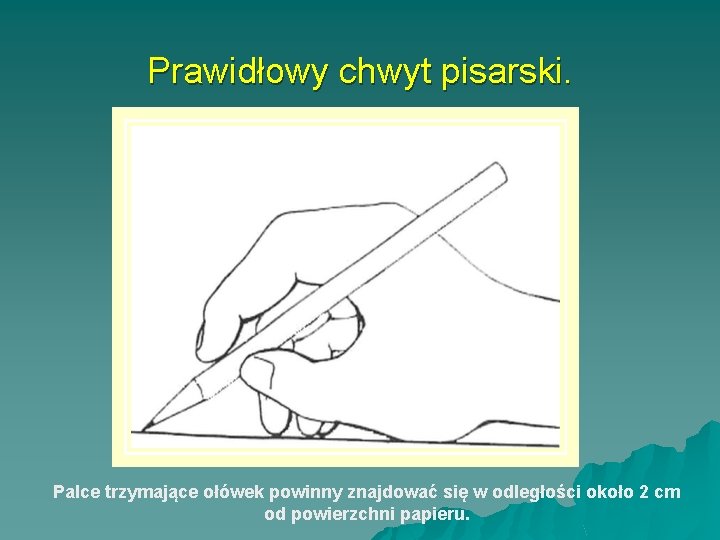 Prawidłowy chwyt pisarski.

Palce trzymające ołówek powinny znajdować się w odległości około 2 cm od powierzchni papieru.